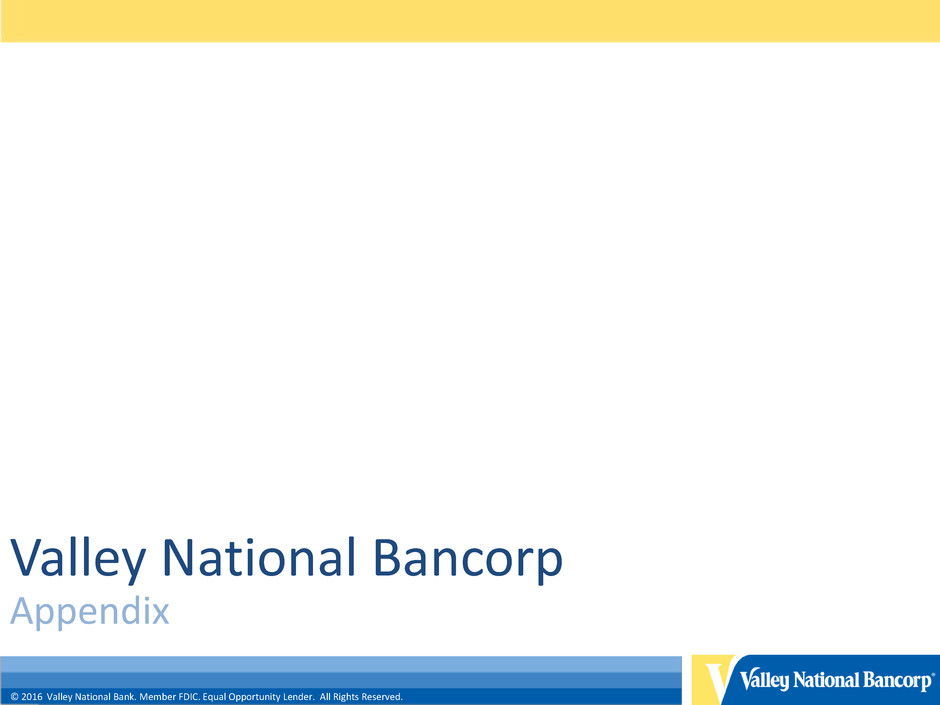 Valley National Bancorp
Appendix

© 2016 Valley National Bank. Member FDIC. Equal Opportunity Lender. All Rights Reserved.

Valley National Bancorp®